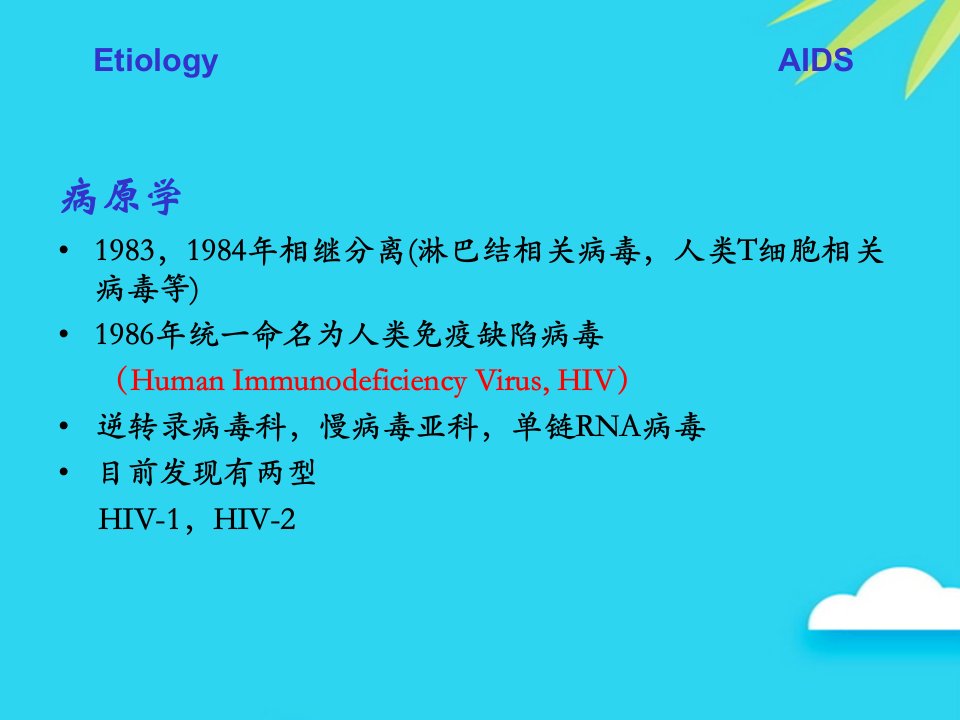 Etiology AIDS

病原学

• 1983，1984年相继分离(淋巴结相关病毒，人类T细胞相关病毒等)

• 1986年统一命名为人类免疫缺陷病毒
（Human Immunodeficiency Virus, HIV）

• 逆转录病毒科，慢病毒亚科，单链RNA病毒

• 目前发现有两型
HIV-1，HIV-2